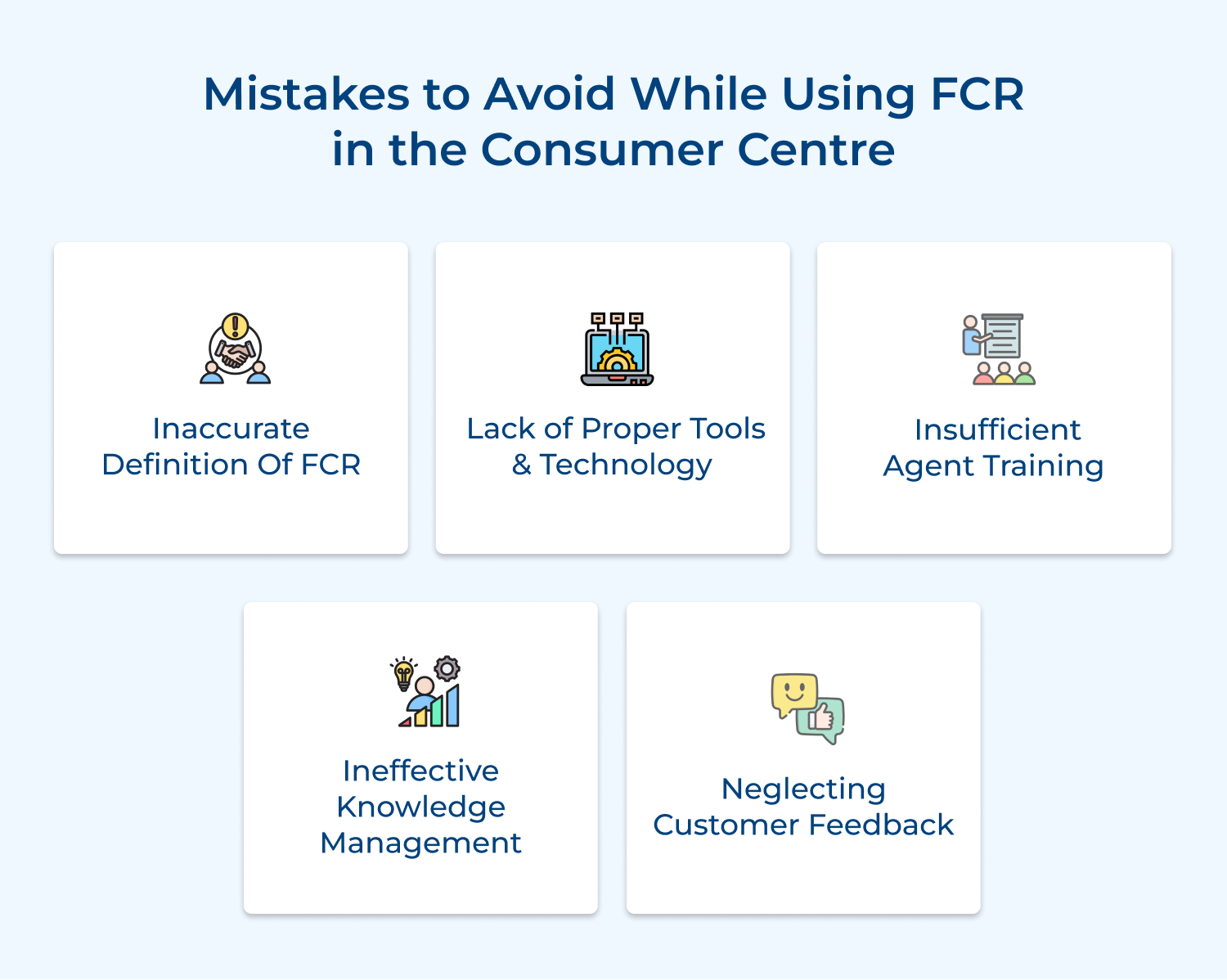 Mistakes to Avoid While Using FCR in the Consumer Centre

Inaccurate Definition Of FCR

Lack of Proper Tools & Technology

Insufficient Agent Training

Ineffective Knowledge Management

Neglecting Customer Feedback